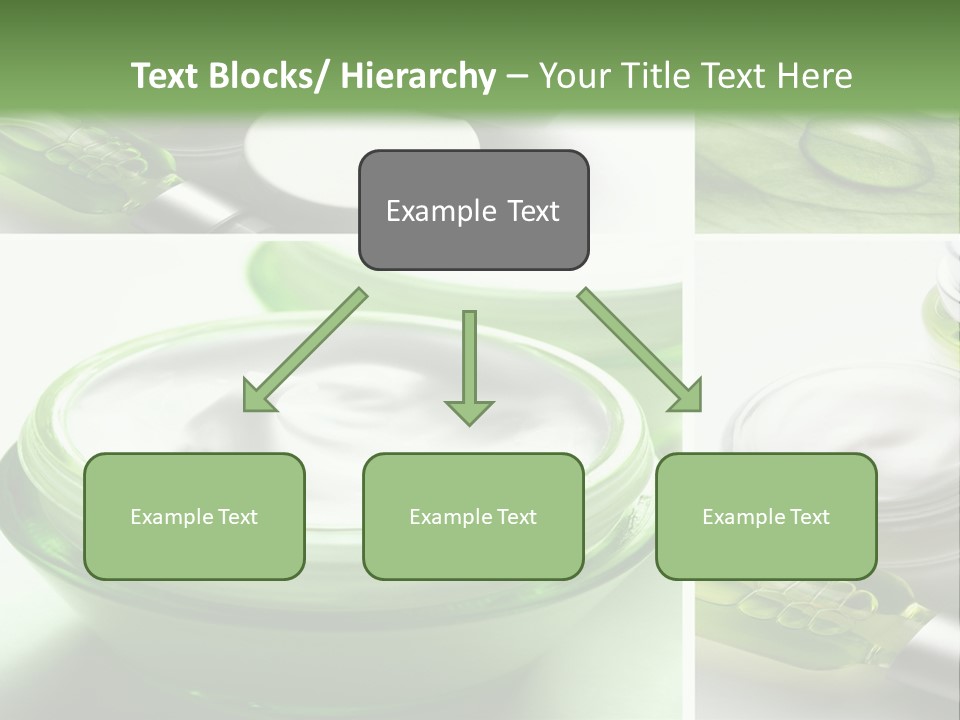 Text Blocks/ Hierarchy – Your Title Text Here

Example Text

Example Text

Example Text

Example Text